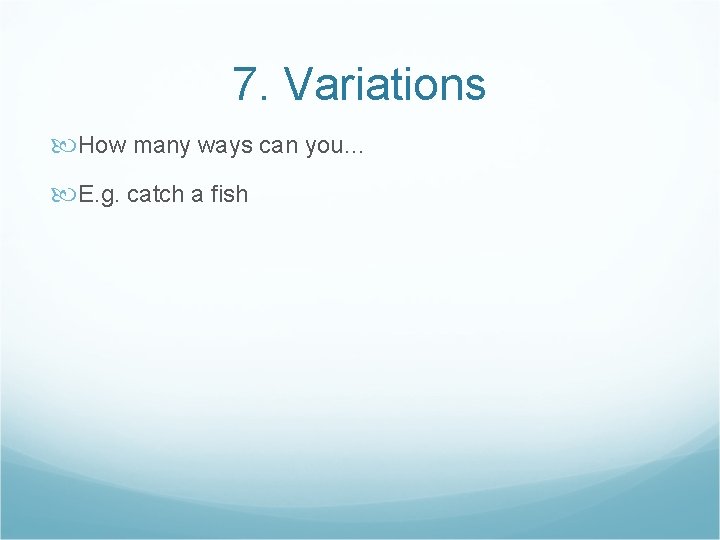 7. Variations

How many ways can you…

E.g. catch a fish